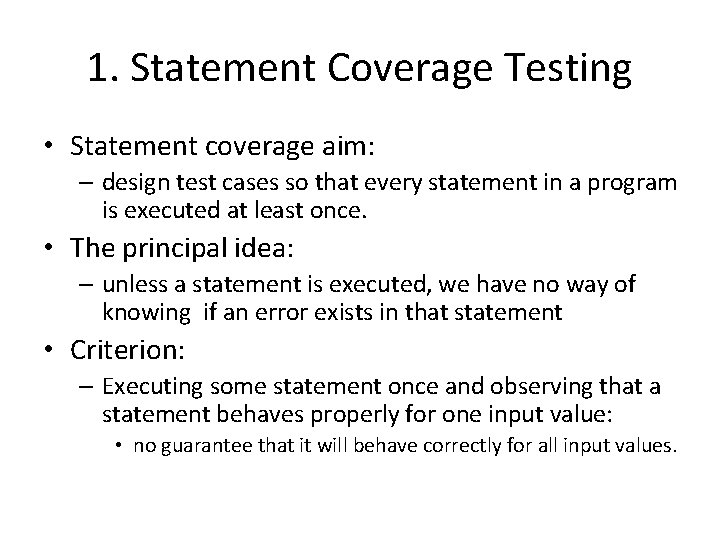 1. Statement Coverage Testing

• Statement coverage aim:
  – design test cases so that every statement in a program is executed at least once.
• The principal idea:
  – unless a statement is executed, we have no way of knowing if an error exists in that statement
• Criterion:
  – Executing some statement once and observing that a statement behaves properly for one input value:
    • no guarantee that it will behave correctly for all input values.